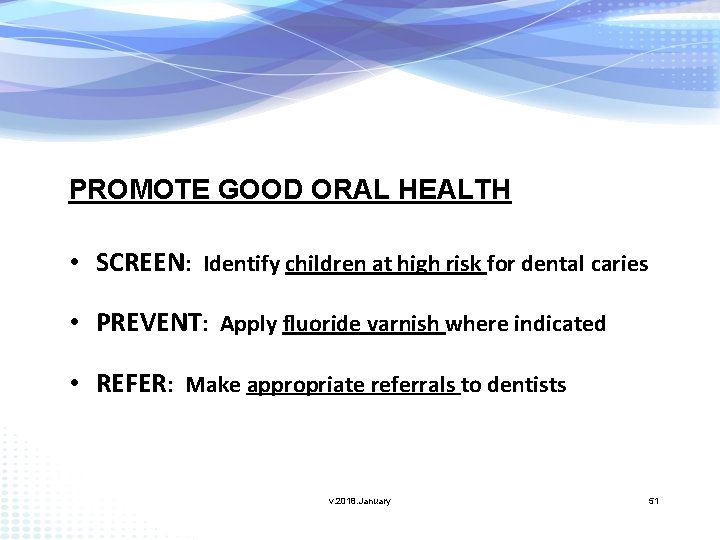 PROMOTE GOOD ORAL HEALTH

• SCREEN: Identify children at high risk for dental caries

• PREVENT: Apply fluoride varnish where indicated

• REFER: Make appropriate referrals to dentists

v.2018.January

51